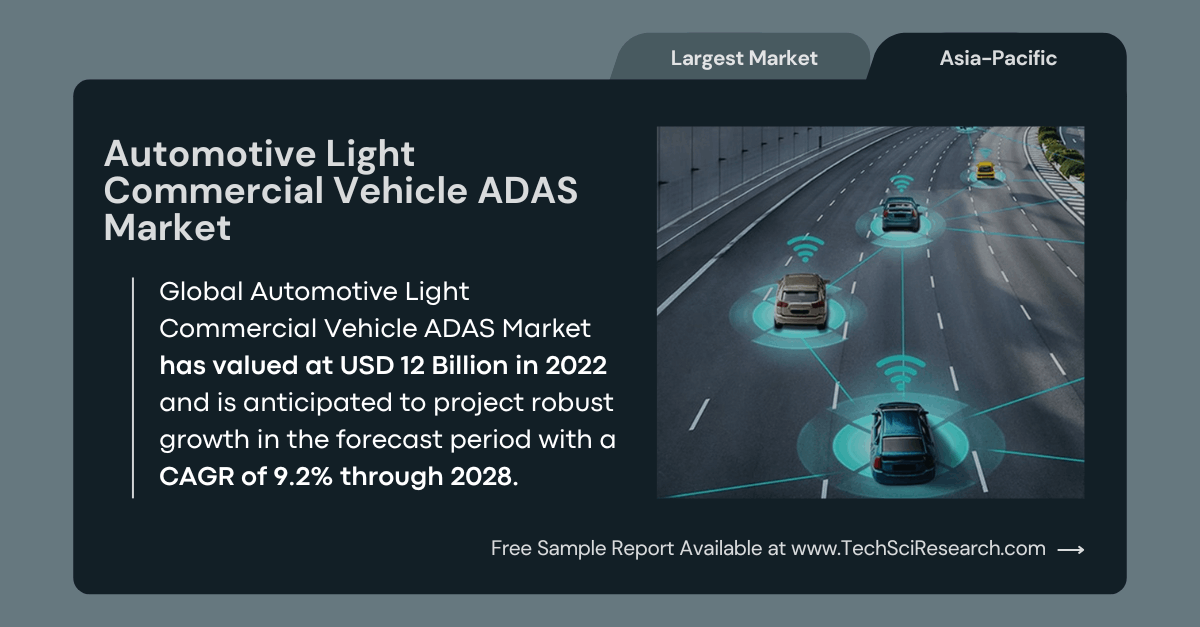 Largest Market
Asia-Pacific

Automotive Light Commercial Vehicle ADAS Market

Global Automotive Light Commercial Vehicle ADAS Market has valued at USD 12 Billion in 2022 and is anticipated to project robust growth in the forecast period with a CAGR of 9.2% through 2028.

Free Sample Report Available at www.TechSciResearch.com ⟶